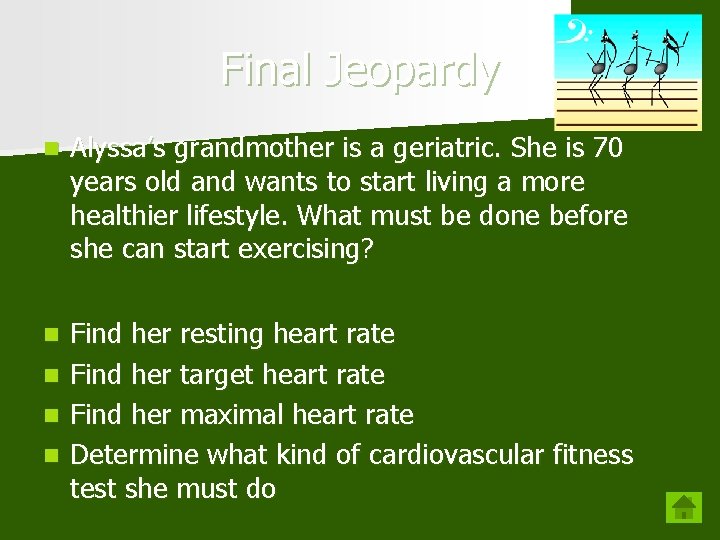 Final Jeopardy

Alyssa's grandmother is a geriatric. She is 70 years old and wants to start living a more healthier lifestyle. What must be done before she can start exercising?

Find her resting heart rate

Find her target heart rate

Find her maximal heart rate

Determine what kind of cardiovascular fitness test she must do